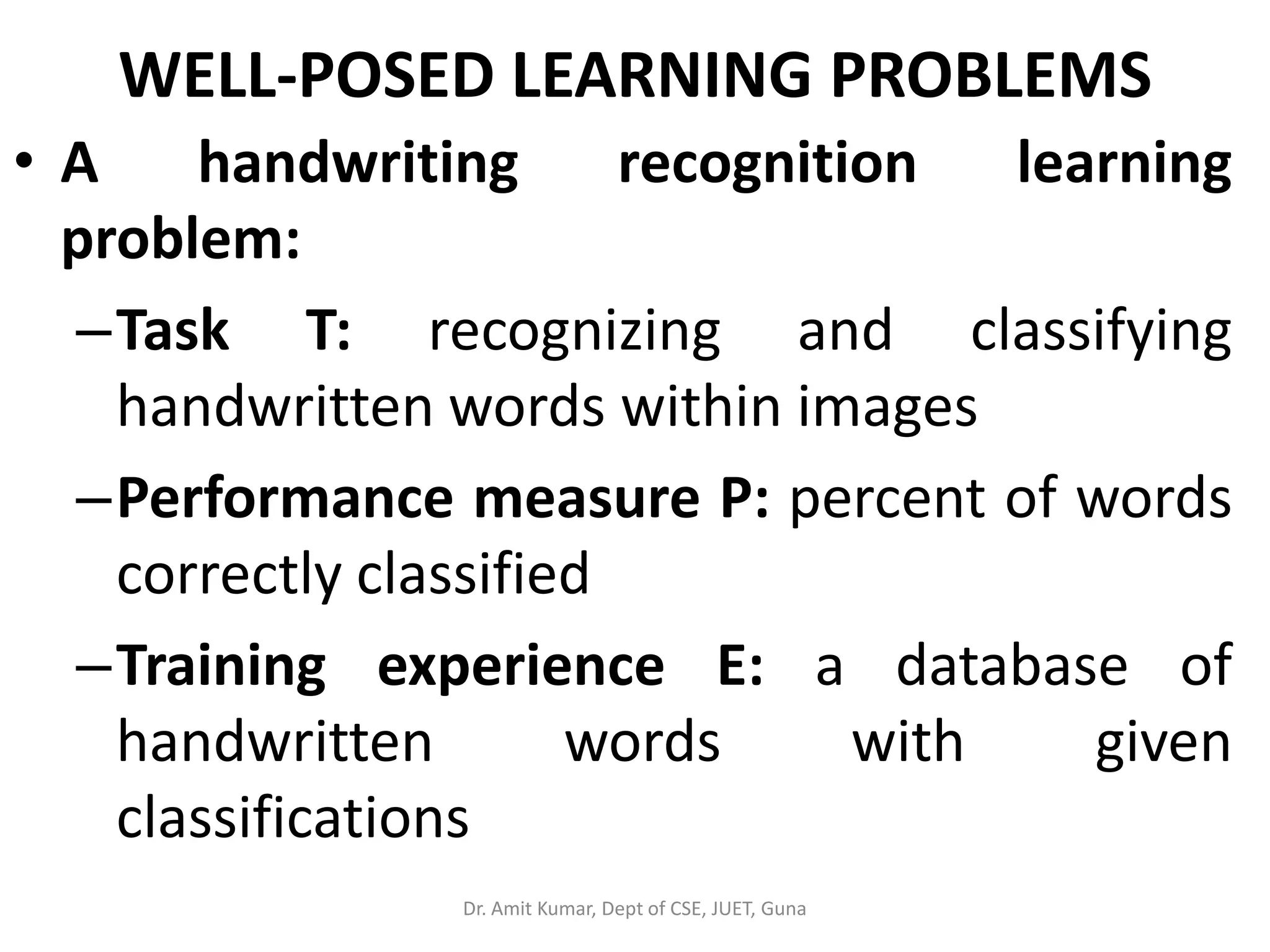 WELL-POSED LEARNING PROBLEMS

• A handwriting recognition learning problem:

– Task T: recognizing and classifying handwritten words within images

– Performance measure P: percent of words correctly classified

– Training experience E: a database of handwritten words with given classifications

Dr. Amit Kumar, Dept of CSE, JUET, Guna